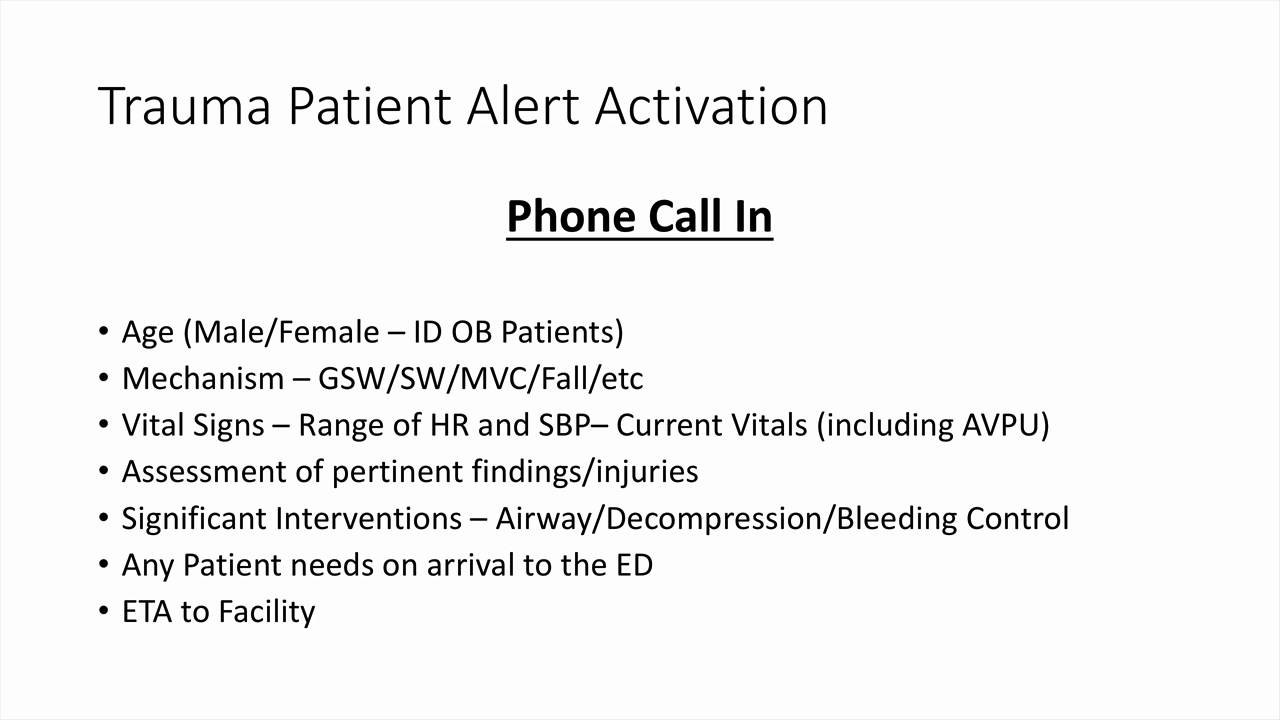 Trauma Patient Alert Activation

Phone Call In

• Age (Male/Female – ID OB Patients)
• Mechanism – GSW/SW/MVC/Fall/etc
• Vital Signs – Range of HR and SBP– Current Vitals (including AVPU)
• Assessment of pertinent findings/injuries
• Significant Interventions – Airway/Decompression/Bleeding Control
• Any Patient needs on arrival to the ED
• ETA to Facility